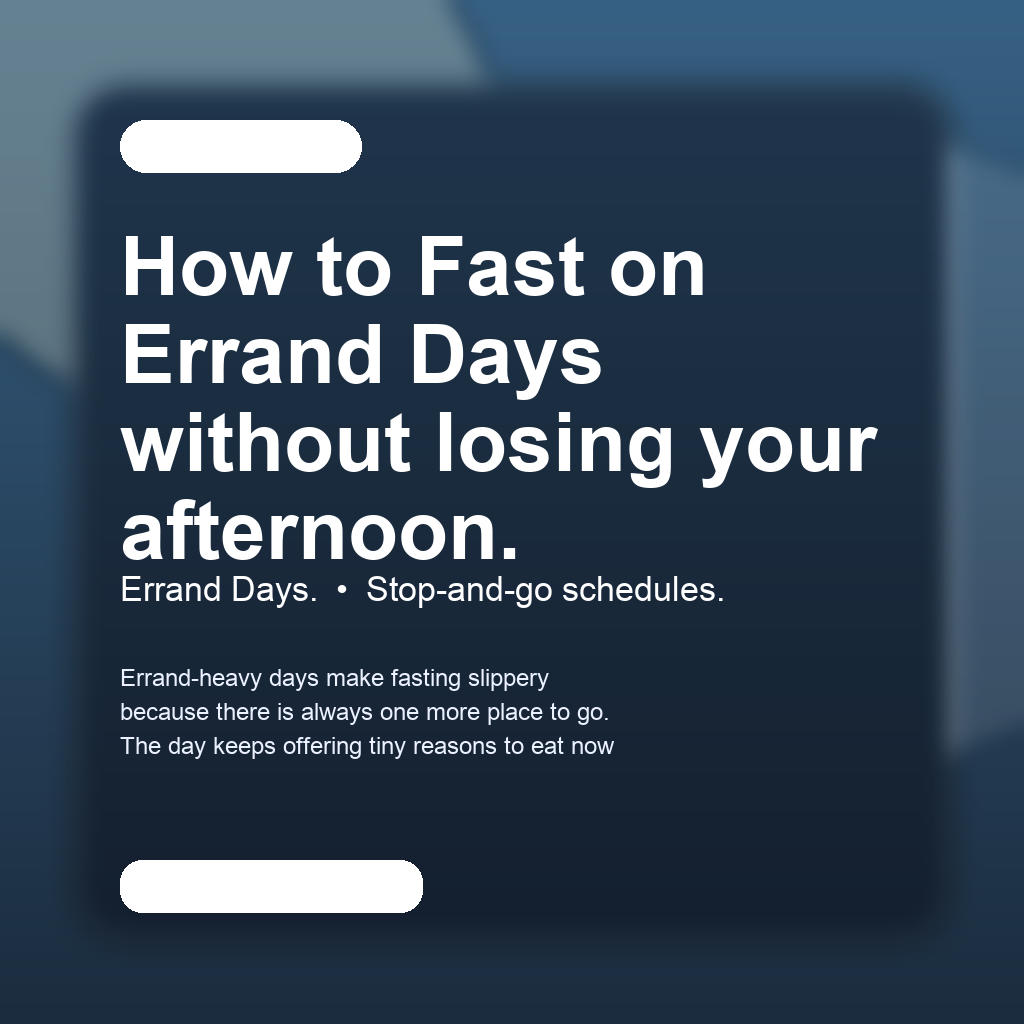 How to Fast on Errand Days without losing your afternoon.

Errand Days. • Stop-and-go schedules.

Errand-heavy days make fasting slippery because there is always one more place to go. The day keeps offering tiny reasons to eat now